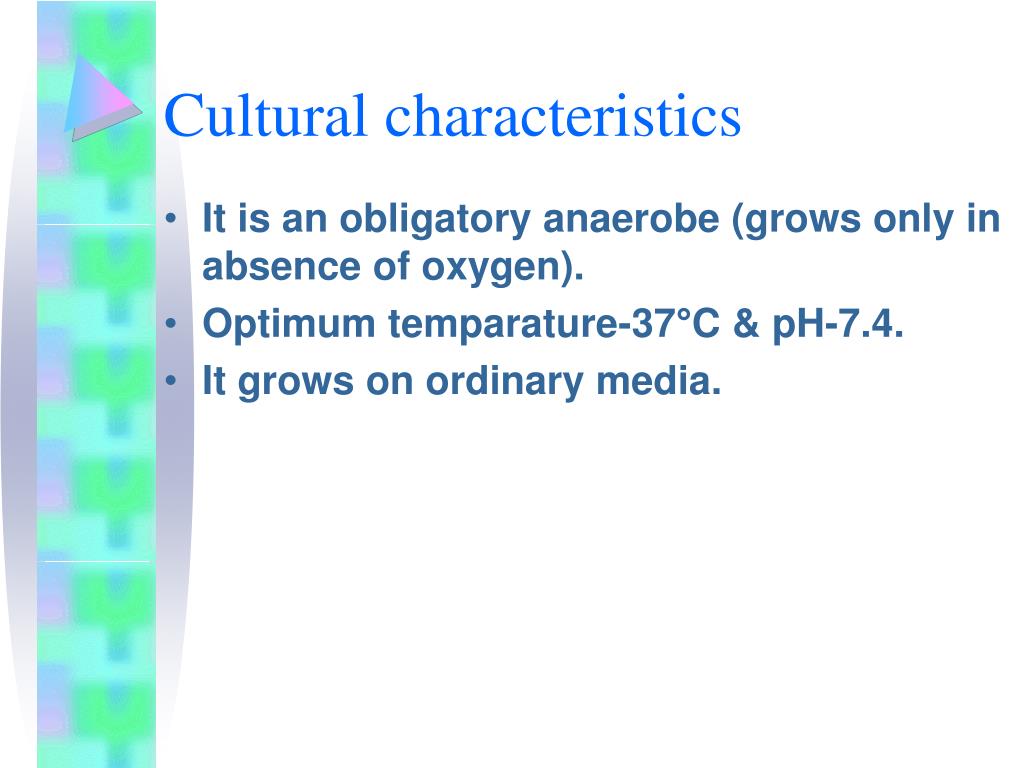 Cultural characteristics

• It is an obligatory anaerobe (grows only in absence of oxygen).
• Optimum temparature-37°C & pH-7.4.
• It grows on ordinary media.